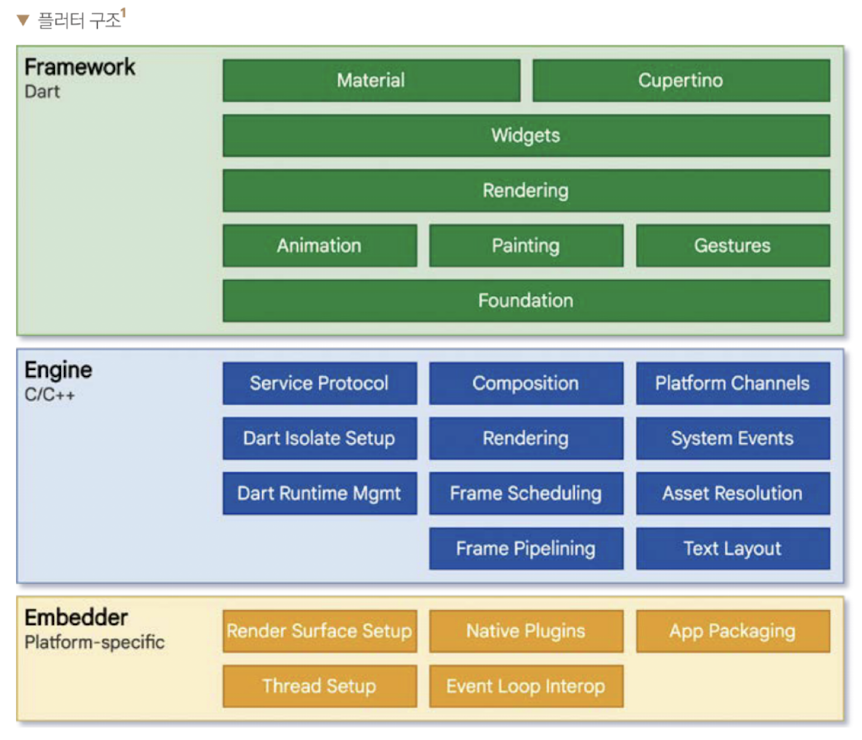 ▼ 플러터 구조$^1$

Framework
Dart

Material
Cupertino
Widgets
Rendering
Animation
Painting
Gestures
Foundation

Engine
C/C++

Service Protocol
Composition
Platform Channels
Dart Isolate Setup
Rendering
System Events
Dart Runtime Mgmt
Frame Scheduling
Asset Resolution
Frame Pipelining
Text Layout

Embedder
Platform-specific

Render Surface Setup
Native Plugins
App Packaging
Thread Setup
Event Loop Interop